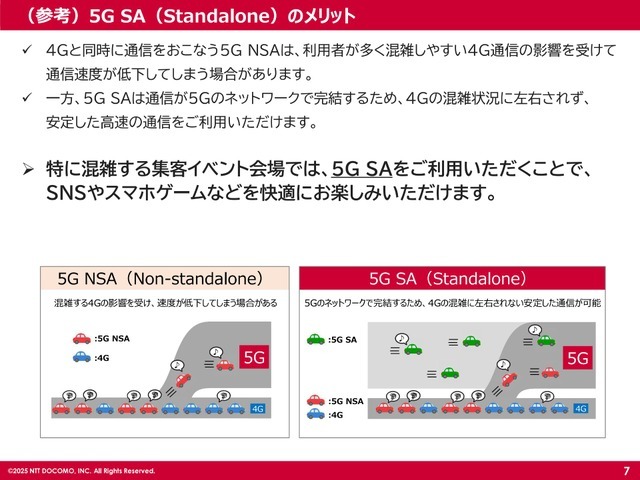 （参考）5G SA（Standalone）のメリット

✓ 4Gと同時に通信をおこなう5G NSAは、利用者が多く混雑しやすい4G通信の影響を受けて通信速度が低下してしまう場合があります。

✓ 一方、5G SAは通信が5Gのネットワークで完結するため、4Gの混雑状況に左右されず、安定した高速の通信をご利用いただけます。

➢ 特に混雑する集客イベント会場では、5G SAをご利用いただくことで、SNSやスマホゲームなどを快適にお楽しみいただけます。

5G NSA（Non-standalone）

混雑する4Gの影響を受け、速度が低下してしまう場合がある

:5G NSA

:4G

5G

4G

5G SA（Standalone）

5Gのネットワークで完結するため、4Gの混雑に左右されない安定した通信が可能

:5G SA

:5G NSA

:4G

5G

4G

©2025 NTT DOCOMO, INC. All Rights Reserved.

7